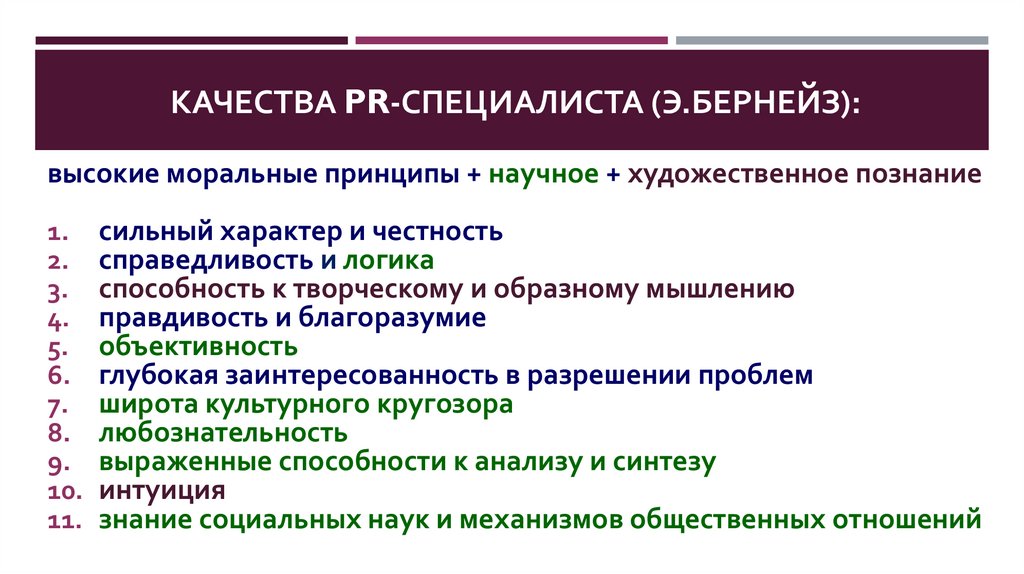 КАЧЕСТВА PR-СПЕЦИАЛИСТА (Э.БЕРНЕЙЗ):

высокие моральные принципы + научное + художественное познание

1. сильный характер и честность
2. справедливость и логика
3. способность к творческому и образному мышлению
4. правдивость и благоразумие
5. объективность
6. глубокая заинтересованность в разрешении проблем
7. широта культурного кругозора
8. любознательность
9. выраженные способности к анализу и синтезу
10. интуиция
11. знание социальных наук и механизмов общественных отношений